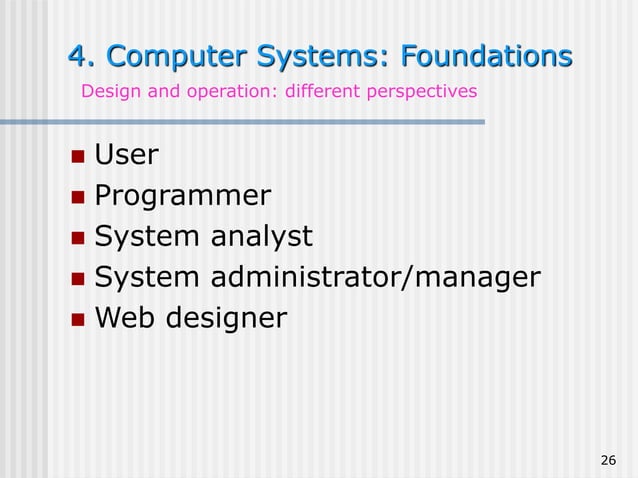 4. Computer Systems: Foundations

Design and operation: different perspectives

- User
- Programmer
- System analyst
- System administrator/manager
- Web designer

26